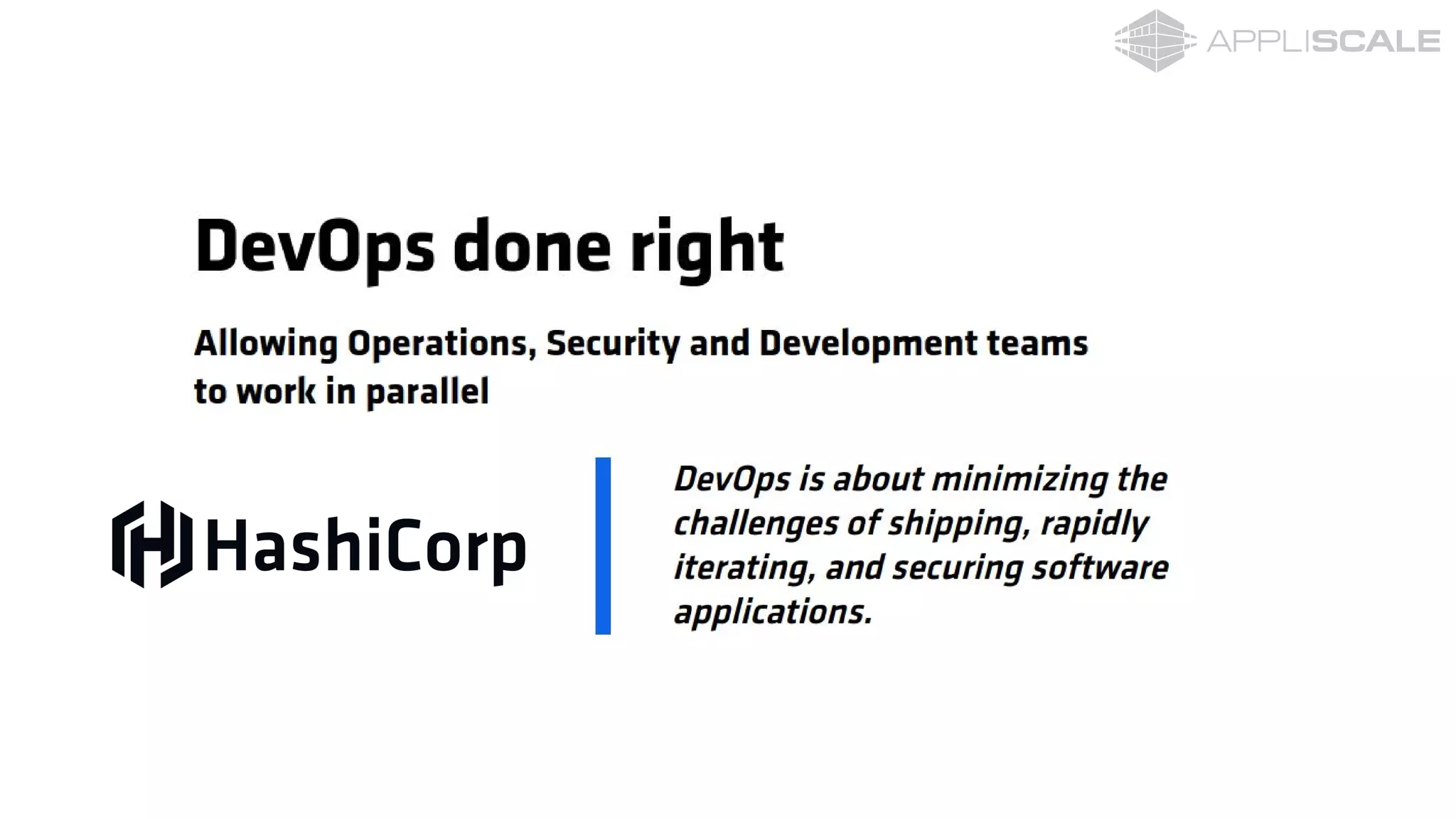 APPLISCALE

DevOps done right

Allowing Operations, Security and Development teams to work in parallel

HashiCorp

DevOps is about minimizing the challenges of shipping, rapidly iterating, and securing software applications.